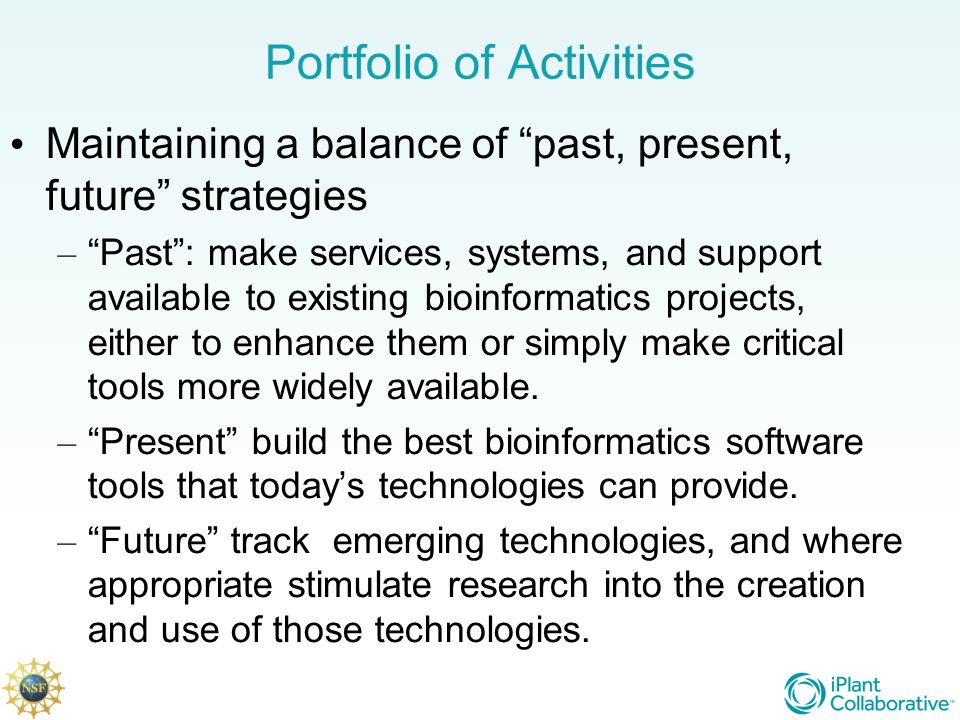 Portfolio of Activities

• Maintaining a balance of “past, present, future” strategies

– “Past”: make services, systems, and support available to existing bioinformatics projects, either to enhance them or simply make critical tools more widely available.

– “Present” build the best bioinformatics software tools that today’s technologies can provide.

– “Future” track emerging technologies, and where appropriate stimulate research into the creation and use of those technologies.

NSF

iPlant Collaborative™